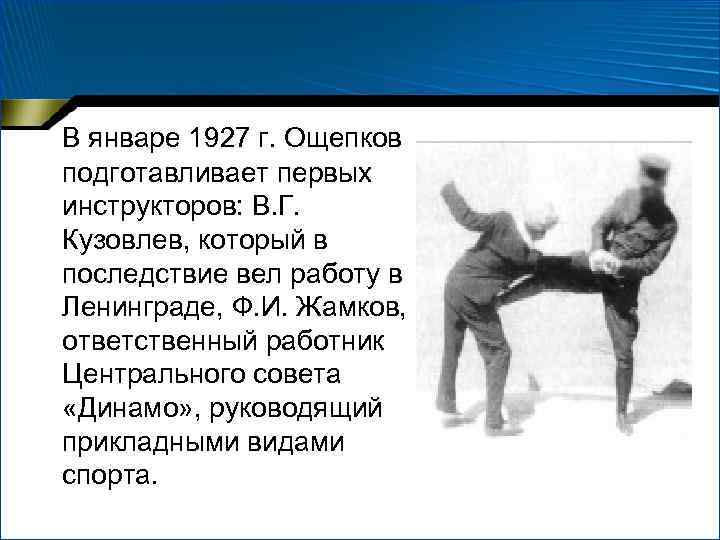 В январе 1927 г. Ощепков подготавливает первых инструкторов: В.Г. Кузовлев, который в последствие вел работу в Ленинграде, Ф.И. Жамков, ответственный работник Центрального совета «Динамо», руководящий прикладными видами спорта.